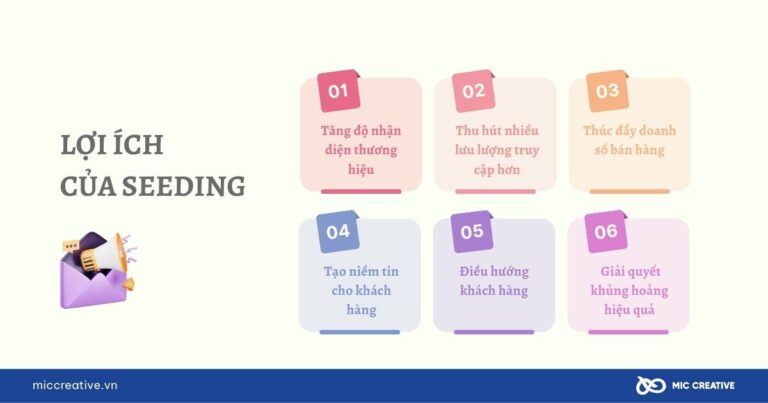 LỢI ÍCH CỦA SEEDING

01
Tăng độ nhận diện thương hiệu

02
Thu hút nhiều lưu lượng truy cập hơn

03
Thúc đẩy doanh số bán hàng

04
Tạo niềm tin cho khách hàng

05
Điều hướng khách hàng

06
Giải quyết khủng hoảng hiệu quả

miccreative.vn

MIC CREATIVE